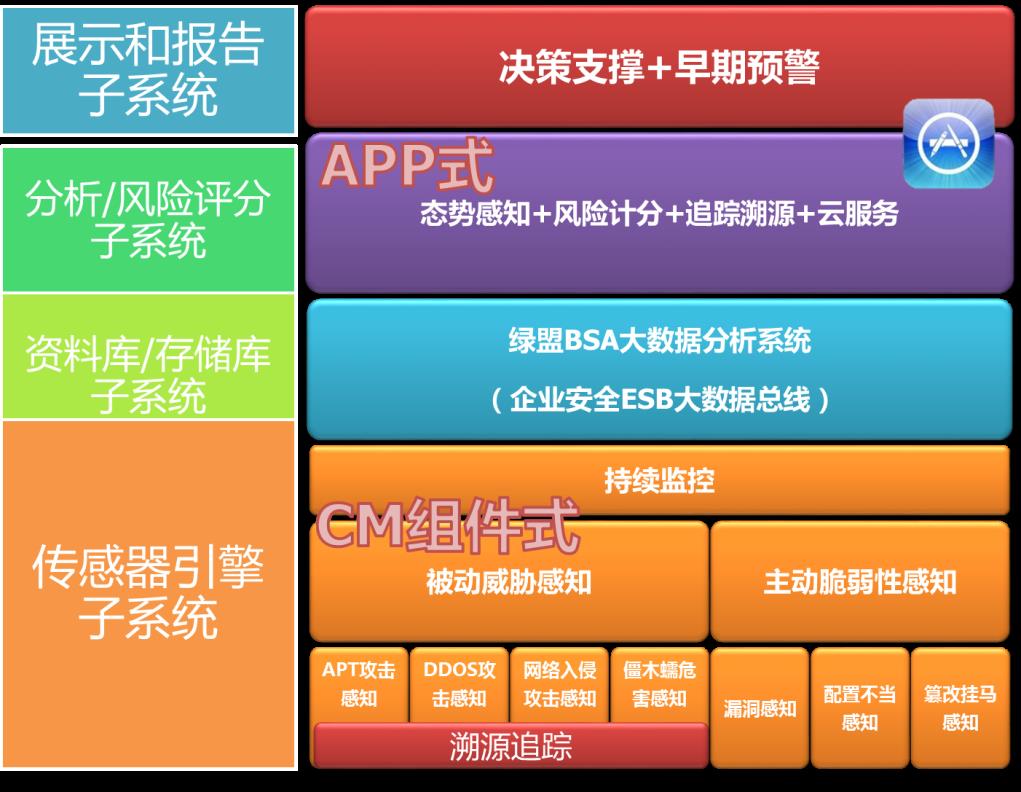 展示和报告子系统

分析/风险评分子系统

资料库/存储库子系统

传感器引擎子系统

决策支撑+早期预警

APP式

态势感知+风险计分+追踪溯源+云服务

绿盟BSA大数据分析系统

（企业安全ESB大数据总线）

持续监控

CM组件式

被动威胁感知

主动脆弱性感知

APT攻击感知

DDOS攻击感知

网络入侵攻击感知

僵木蠕危害感知

漏洞感知

配置不当感知

篡改挂马感知

溯源追踪